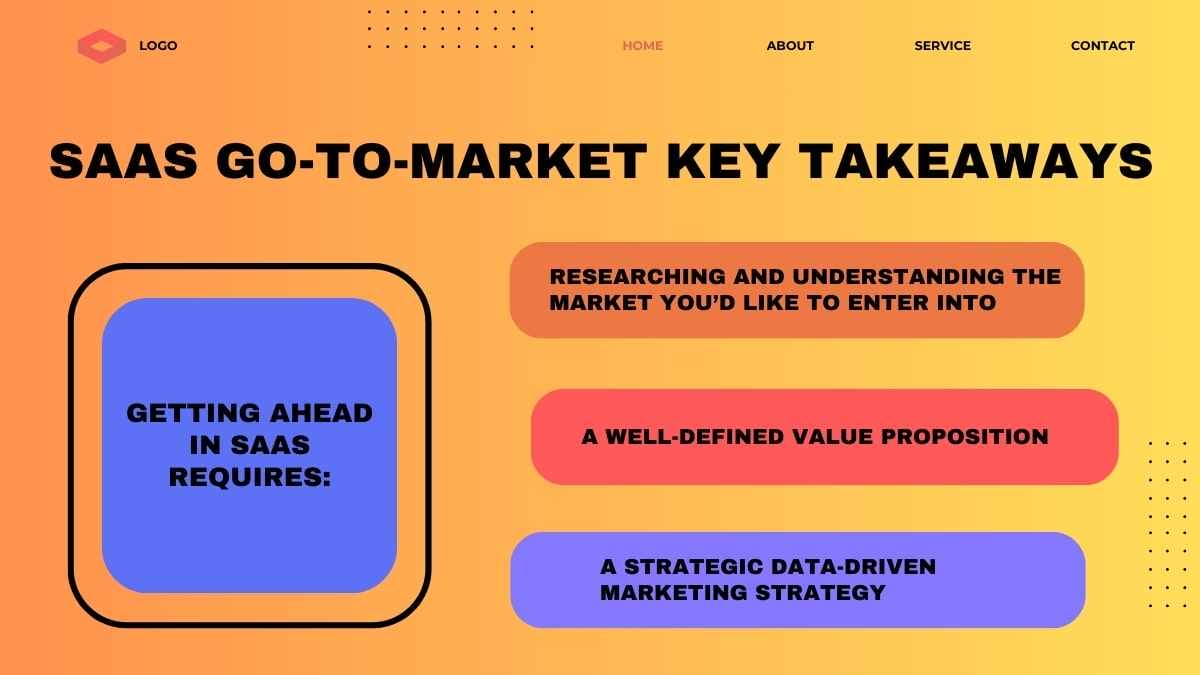 LOGO

HOME ABOUT SERVICE CONTACT

SAAS GO-TO-MARKET KEY TAKEAWAYS

GETTING AHEAD IN SAAS REQUIRES:

RESEARCHING AND UNDERSTANDING THE MARKET YOU'D LIKE TO ENTER INTO

A WELL-DEFINED VALUE PROPOSITION

A STRATEGIC DATA-DRIVEN MARKETING STRATEGY